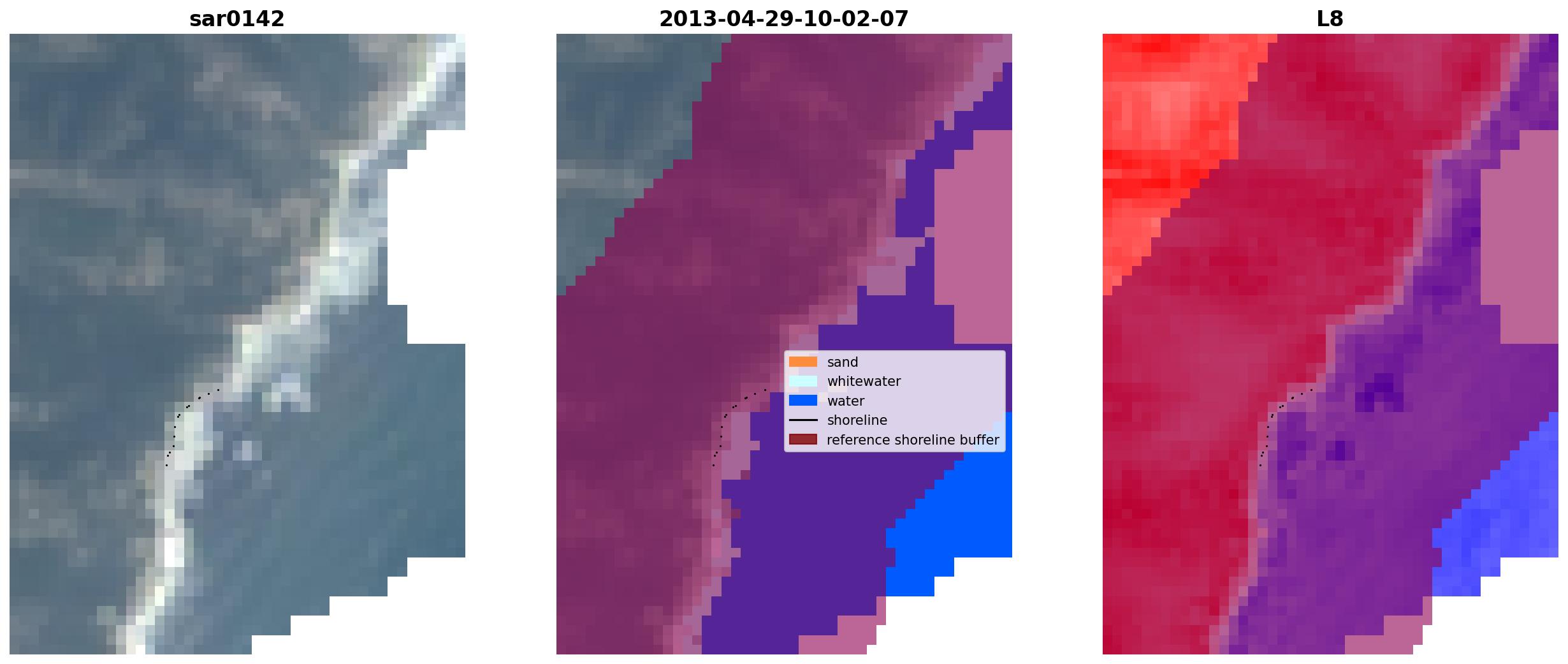 sar0142

2013-04-29-10-02-07

sand
whitewater
water
shoreline
reference shoreline buffer

L8